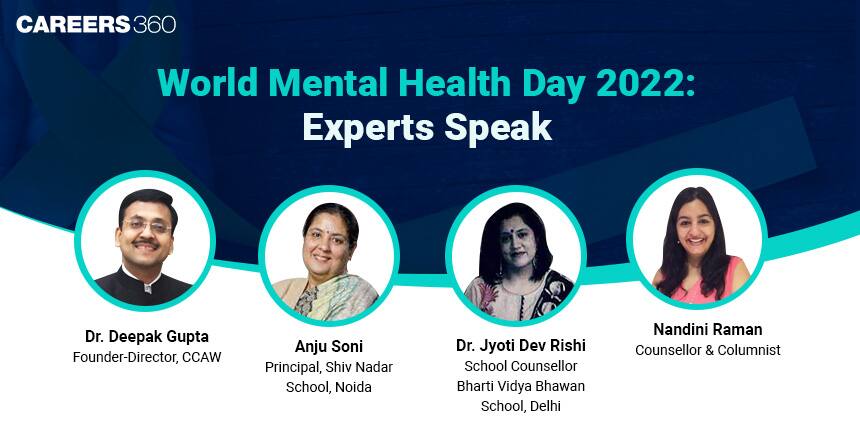 CAREERS360

World Mental Health Day 2022:
Experts Speak

Dr. Deepak Gupta
Founder-Director, CCAW

Anju Soni
Principal, Shiv Nadar School, Noida

Dr. Jyoti Dev Rishi
School Counsellor
Bharti Vidya Bhawan School, Delhi

Nandini Raman
Counsellor & Columnist